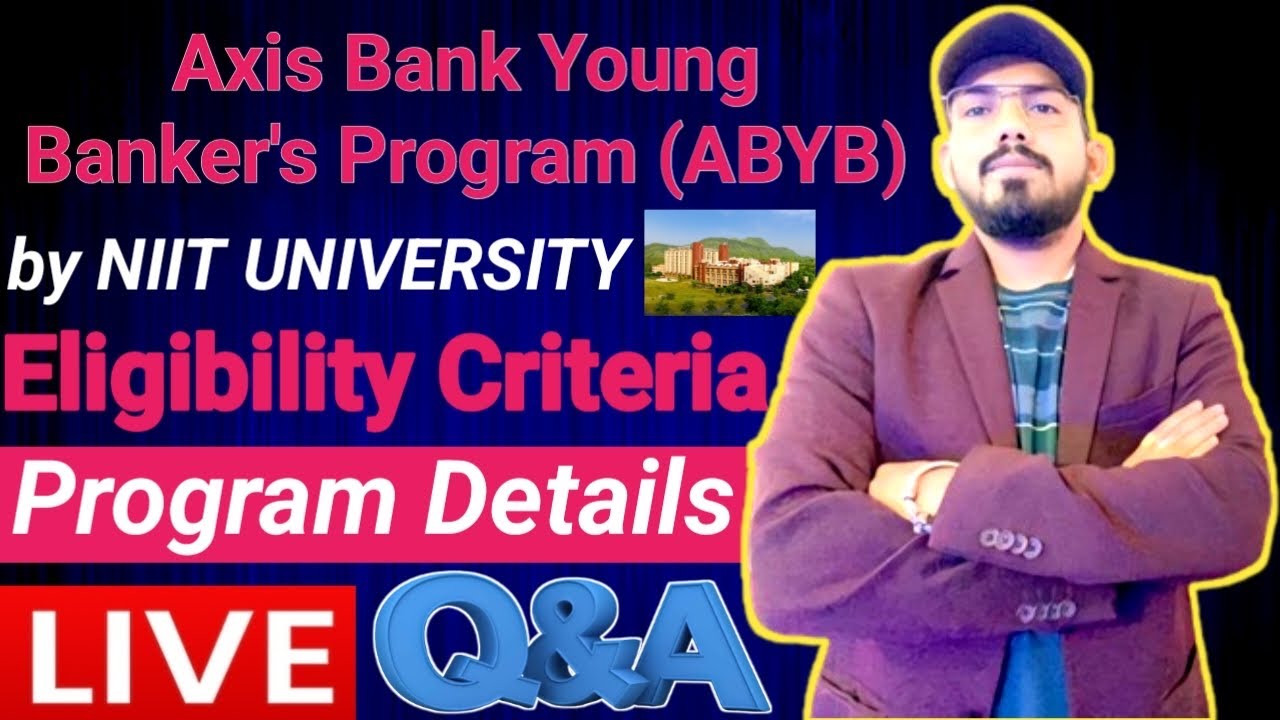 Axis Bank Young Banker's Program (ABYB)

by NIIT UNIVERSITY

Eligibility Criteria

Program Details

LIVE

Q&A